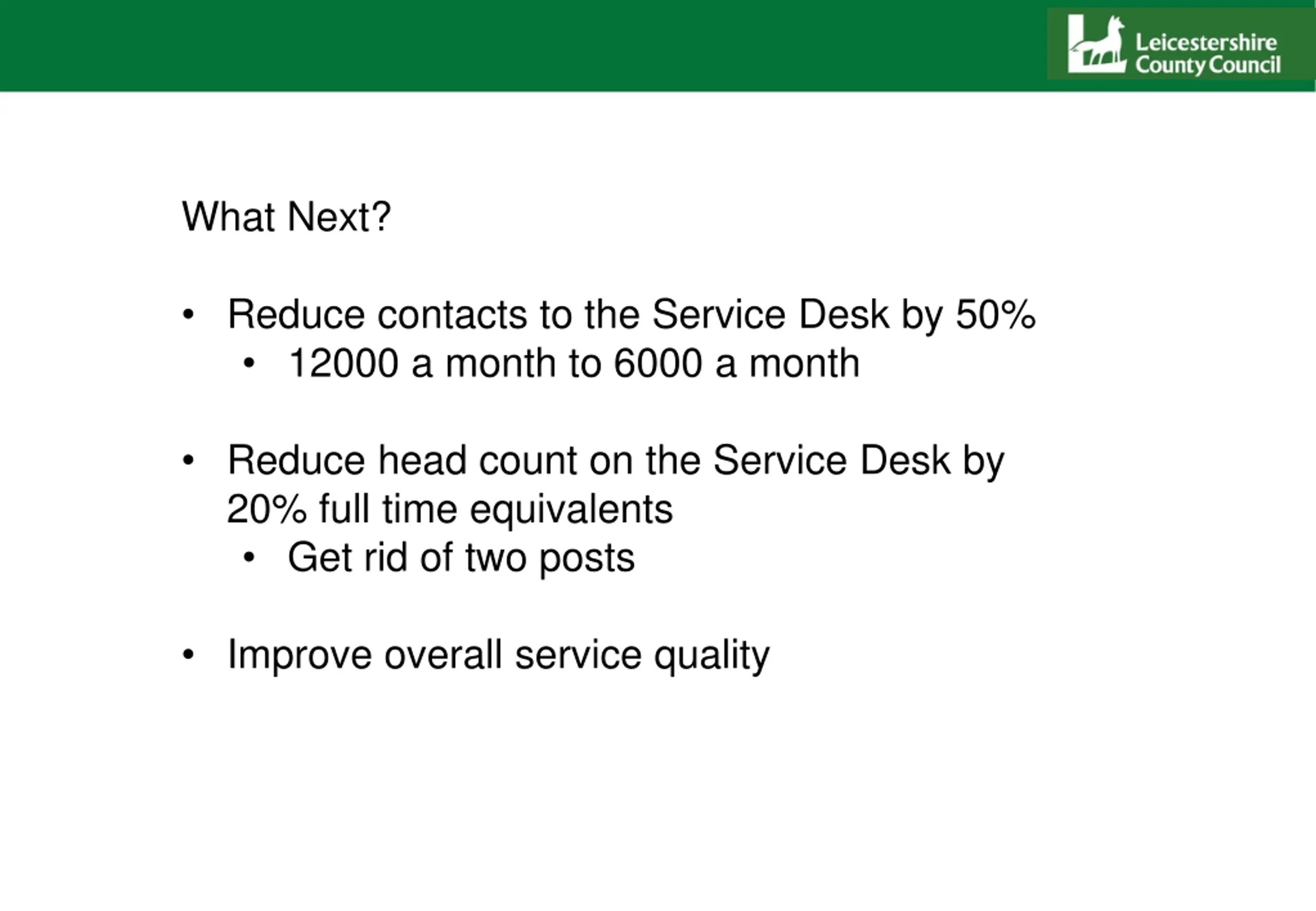 Leicestershire County Council

What Next?

• Reduce contacts to the Service Desk by 50%
  • 12000 a month to 6000 a month

• Reduce head count on the Service Desk by 20% full time equivalents
  • Get rid of two posts

• Improve overall service quality